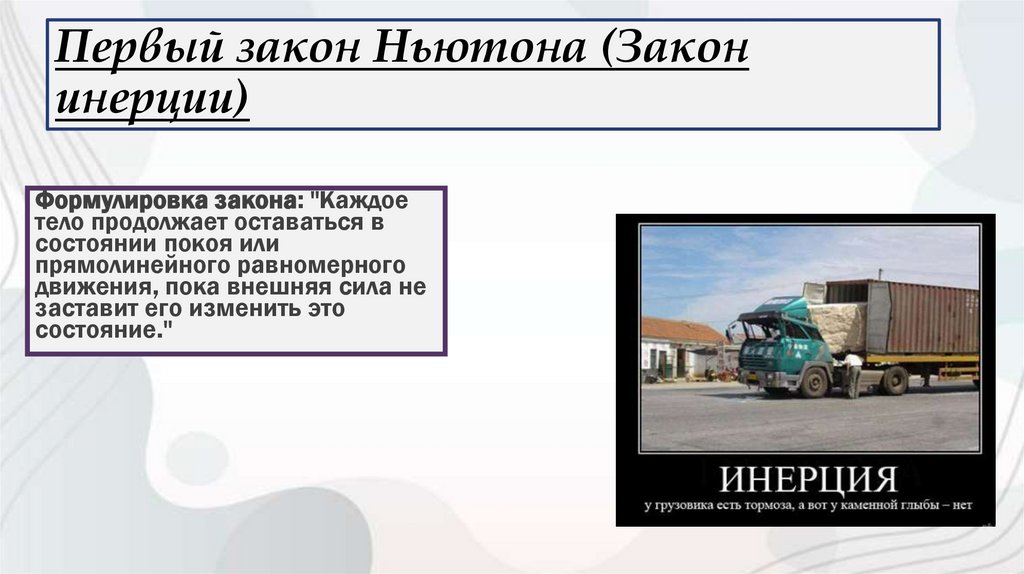 Первый закон Ньютона (Закон инерции)

Формулировка закона: "Каждое тело продолжает оставаться в состоянии покоя или прямолинейного равномерного движения, пока внешняя сила не заставит его изменить это состояние."

ИНЕРЦИЯ

у грузовика есть тормоза, а вот у каменной глыбы – нет